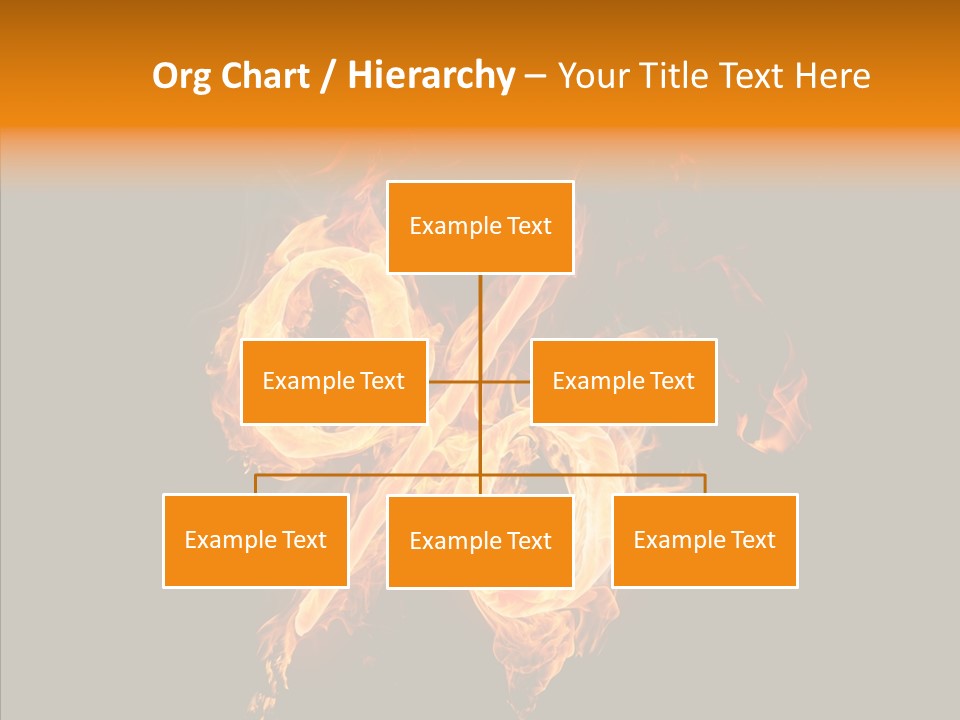 Org Chart / Hierarchy – Your Title Text Here

Example Text

Example Text

Example Text

Example Text

Example Text

Example Text